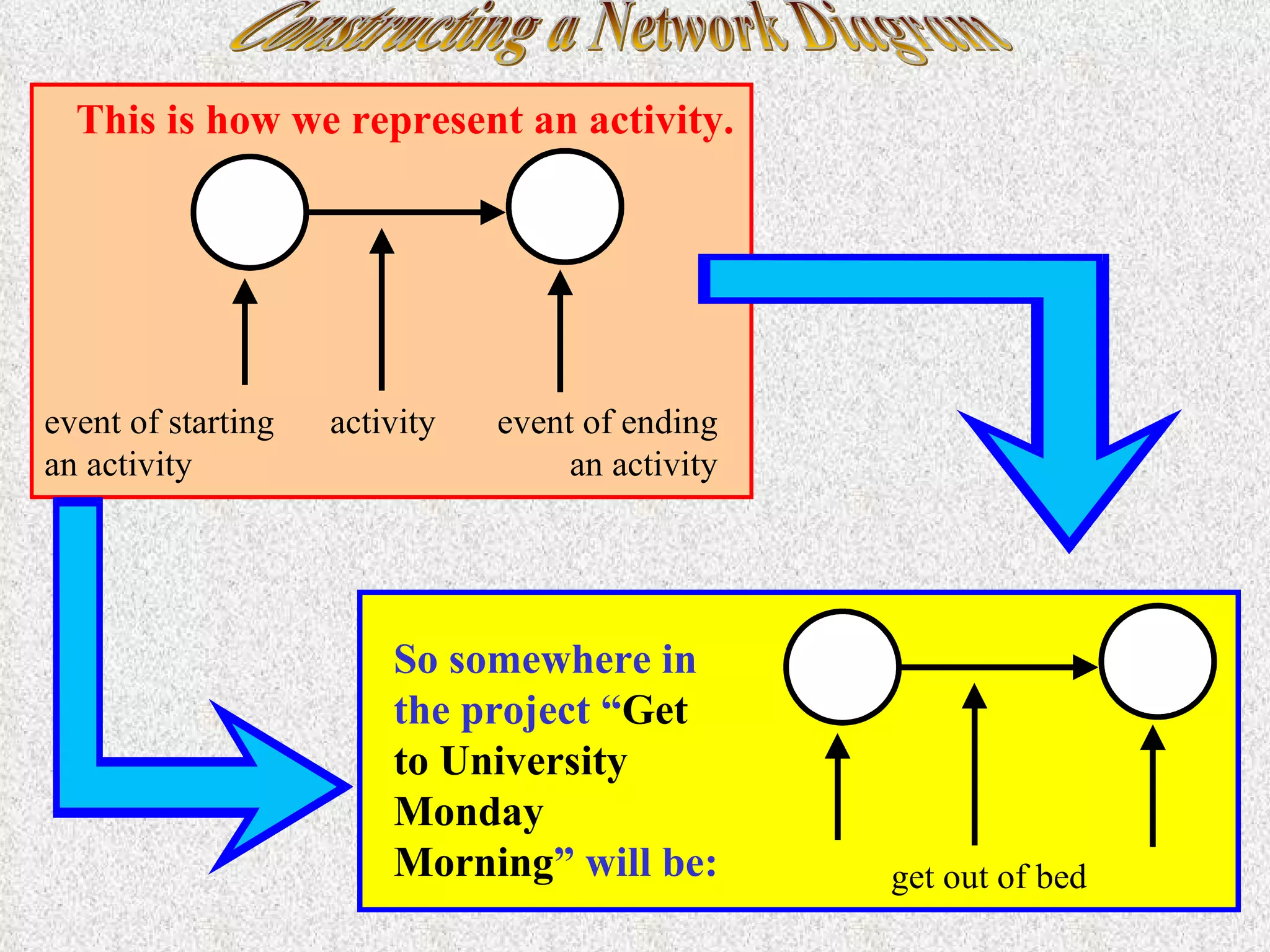 Constructing a Network Diagram

This is how we represent an activity.

event of starting an activity

activity

event of ending an activity

So somewhere in the project “Get to University Monday Morning” will be:

get out of bed